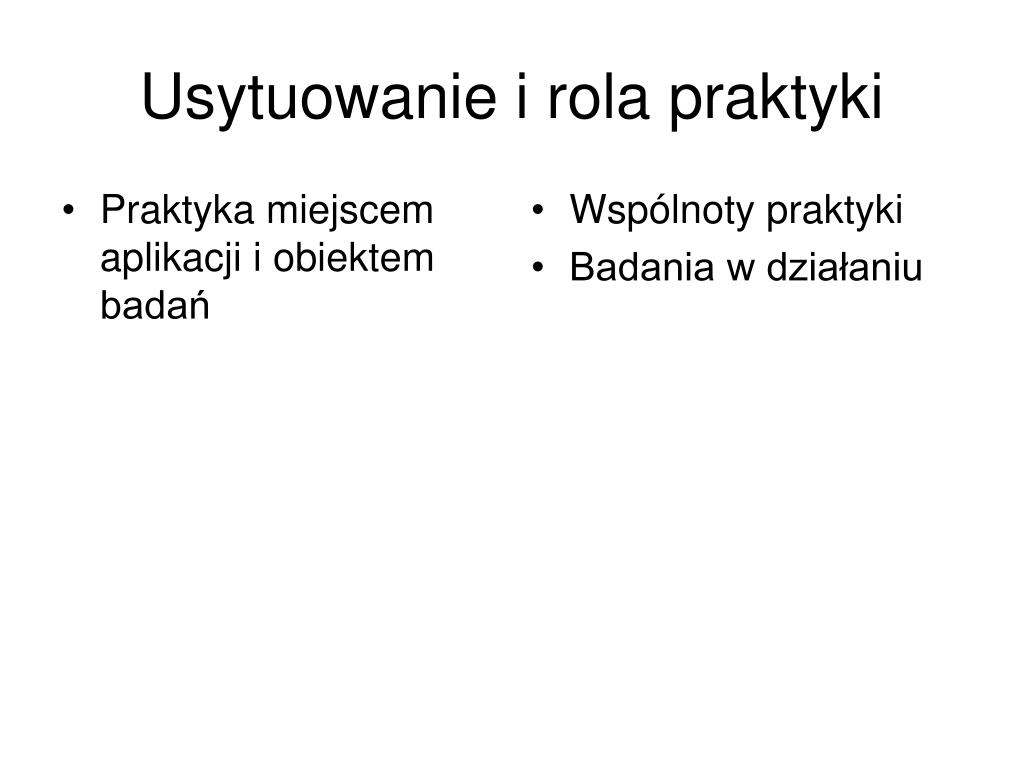 Usytuowanie i rola praktyki

• Praktyka miejscem aplikacji i obiektem badań

• Wspólnoty praktyki
• Badania w działaniu